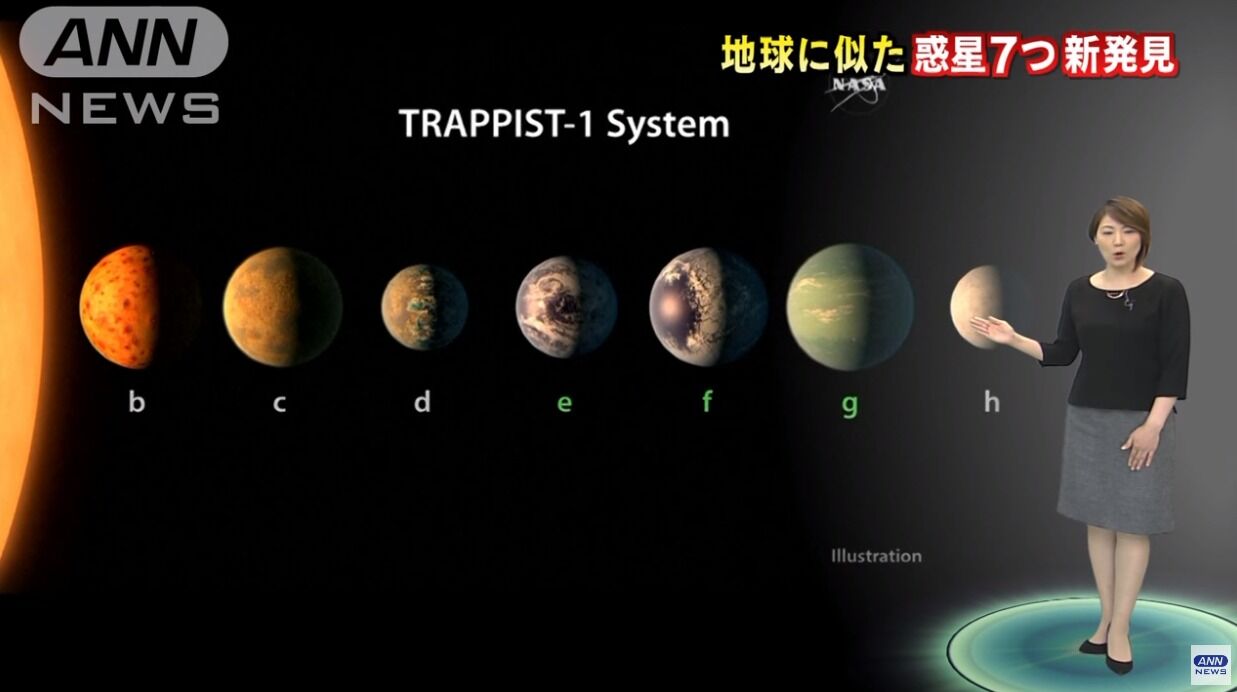 ANN
NEWS

地球に似た惑星7つ新発見

NASA

TRAPPIST-1 System

b c d e f g h

Illustration

ANN NEWS